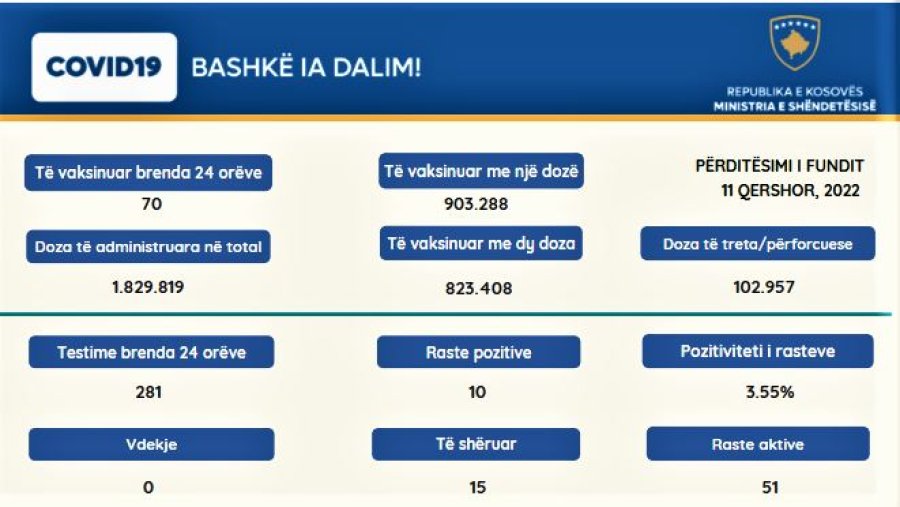 COVID19

BASHKË IA DALIM!

REPUBLIKA E KOSOVËS
MINISTRIA E SHËNDETËSISË

Të vaksinuar brenda 24 orëve
70

Të vaksinuar me një dozë
903.288

PËRDITËSIMI I FUNDIT
11 QERSHOR, 2022

Doza të administruara në total
1.829.819

Të vaksinuar me dy doza
823.408

Doza të treta/përforcuese
102.957

Testime brenda 24 orëve
281

Raste pozitive
10

Pozitiviteti i rasteve
3.55%

Vdekje
0

Të shëruar
15

Raste aktive
51